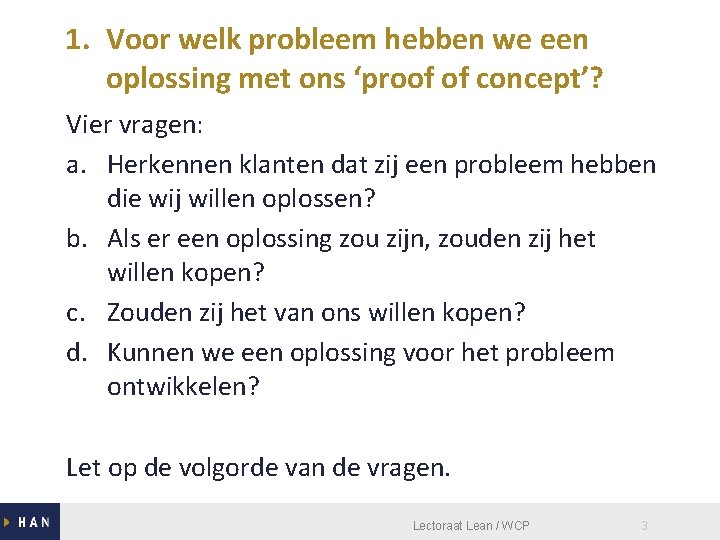 1. Voor welk probleem hebben we een oplossing met ons ‘proof of concept’?

Vier vragen:

a. Herkennen klanten dat zij een probleem hebben die wij willen oplossen?

b. Als er een oplossing zou zijn, zouden zij het willen kopen?

c. Zouden zij het van ons willen kopen?

d. Kunnen we een oplossing voor het probleem ontwikkelen?

Let op de volgorde van de vragen.

HAN

Lectoraat Lean / WCP

3